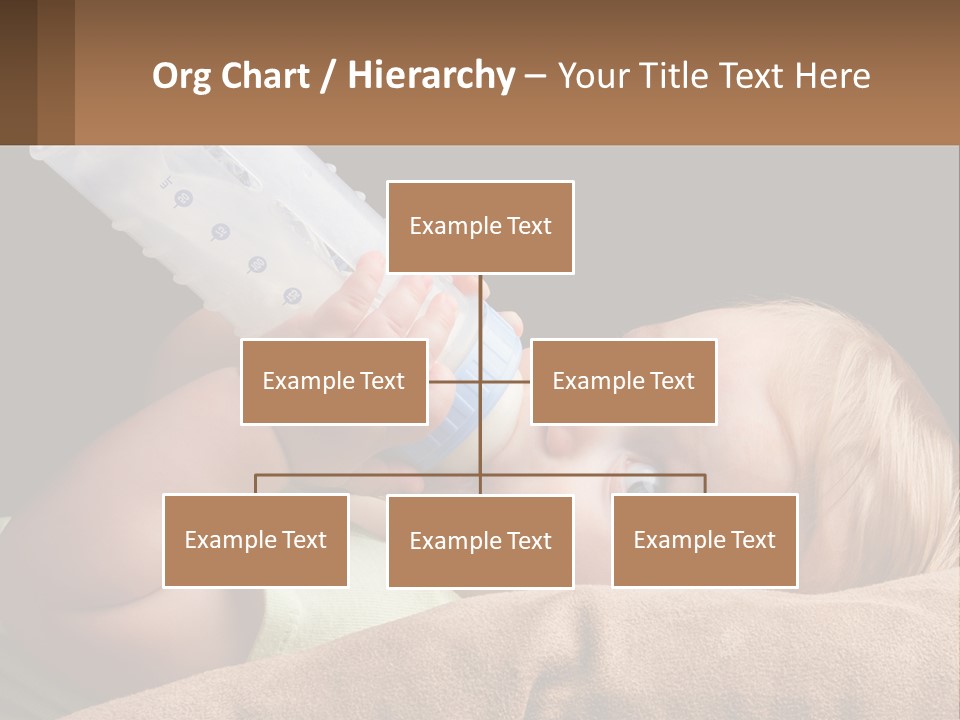 Org Chart / Hierarchy – Your Title Text Here

Example Text

Example Text

Example Text

Example Text

Example Text

Example Text